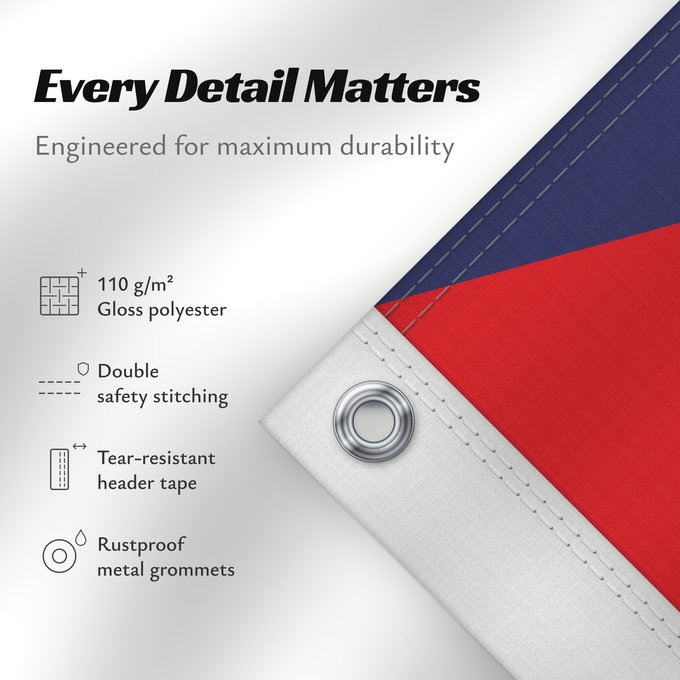 Every Detail Matters

Engineered for maximum durability

110 g/m²
Gloss polyester

Double
safety stitching

Tear-resistant
header tape

Rustproof
metal grommets